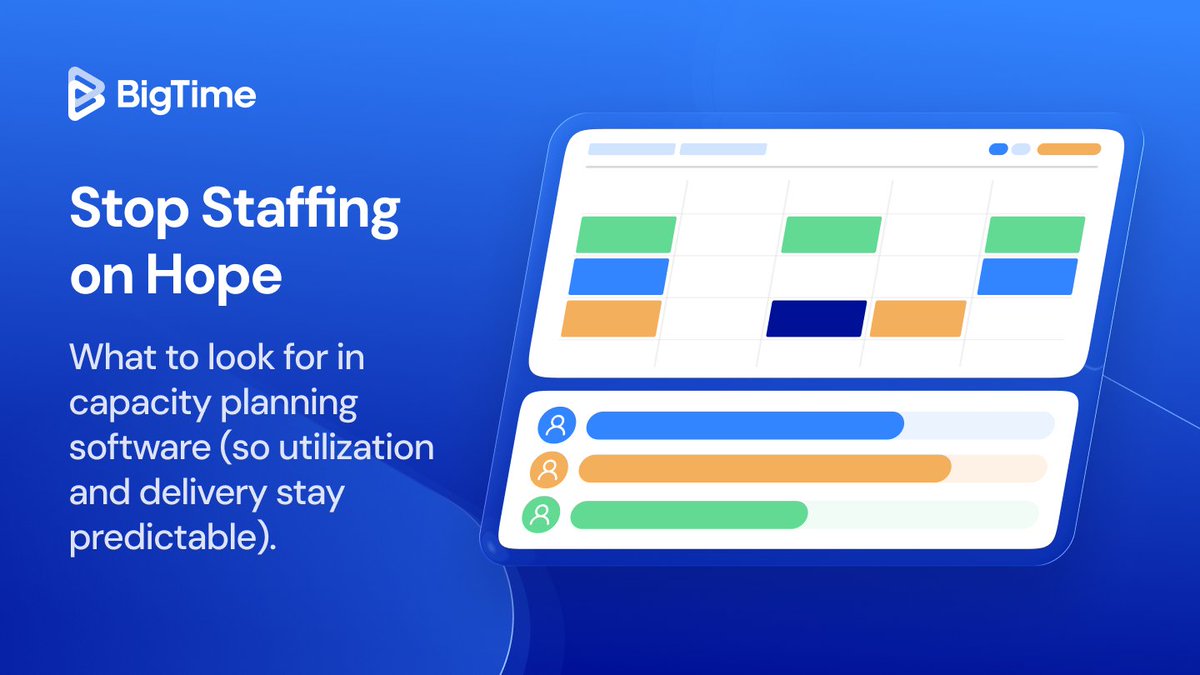 BigTime

Stop Staffing on Hope

What to look for in capacity planning software (so utilization and delivery stay predictable).